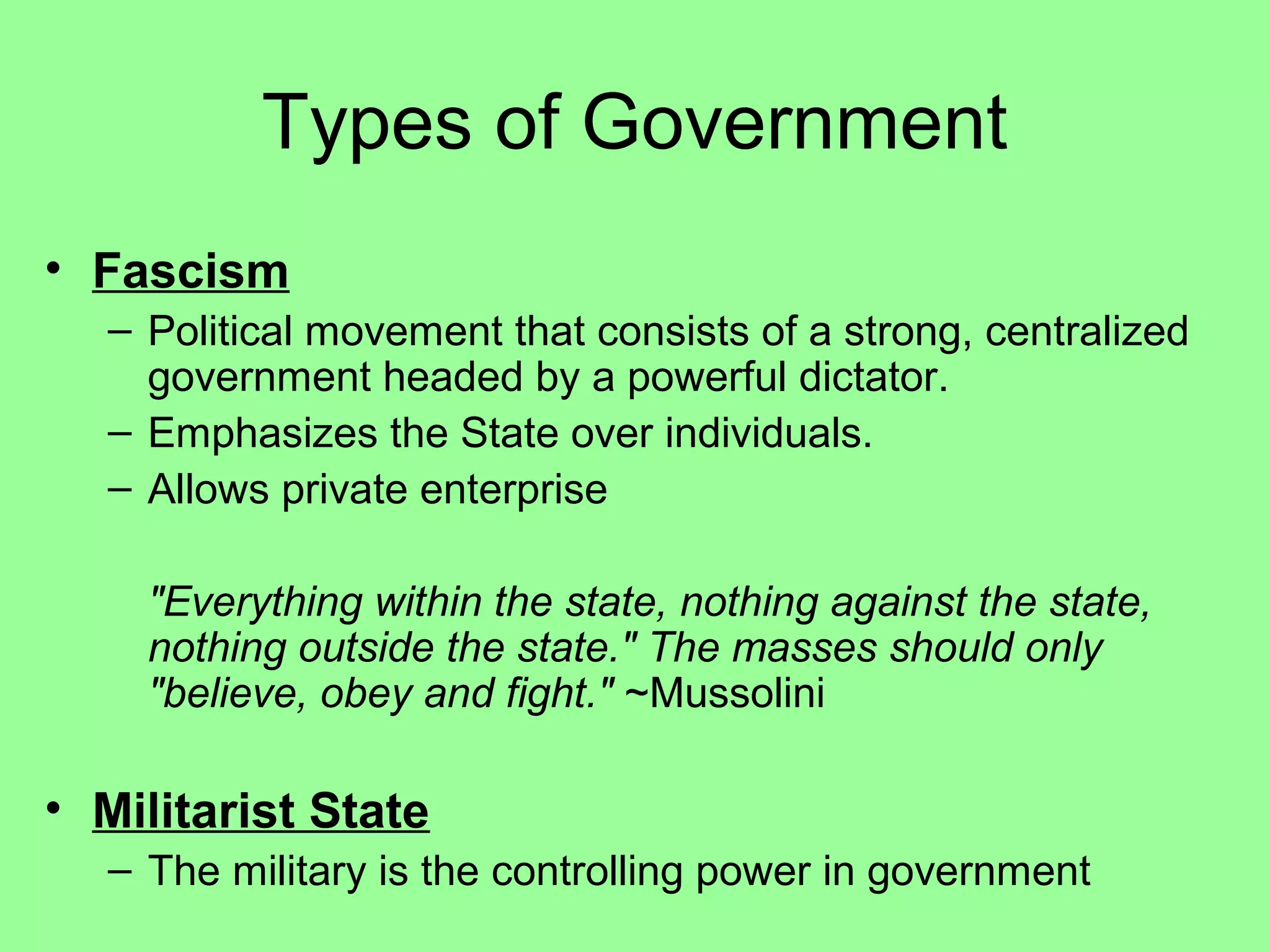 Types of Government

• Fascism
– Political movement that consists of a strong, centralized government headed by a powerful dictator.
– Emphasizes the State over individuals.
– Allows private enterprise

"Everything within the state, nothing against the state, nothing outside the state." The masses should only "believe, obey and fight." ~Mussolini

• Militarist State
– The military is the controlling power in government